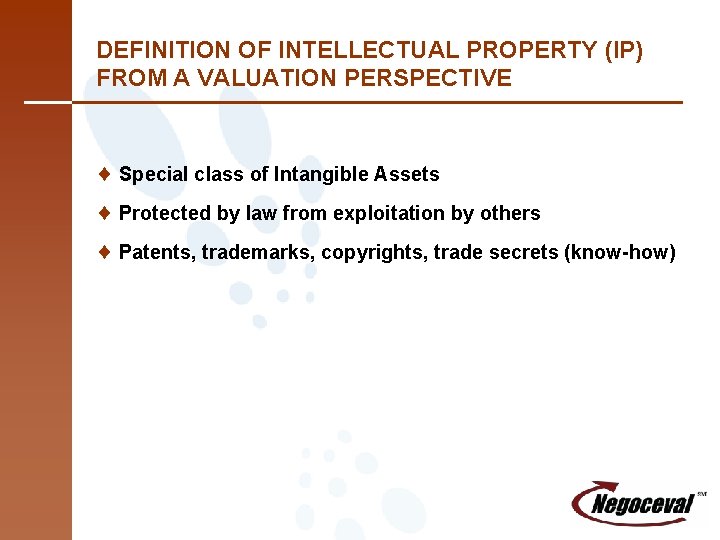 DEFINITION OF INTELLECTUAL PROPERTY (IP) FROM A VALUATION PERSPECTIVE

♦ Special class of Intangible Assets

♦ Protected by law from exploitation by others

♦ Patents, trademarks, copyrights, trade secrets (know-how)

Negoceval SM